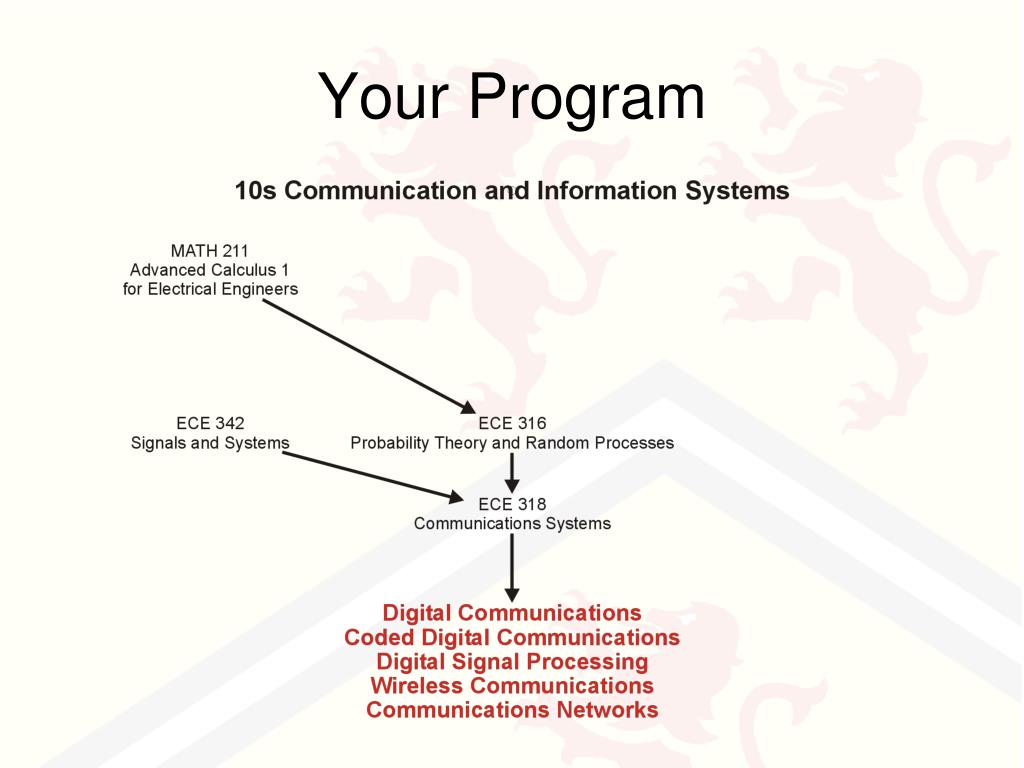 Your Program

10s Communication and Information Systems

MATH 211
Advanced Calculus 1
for Electrical Engineers

ECE 342
Signals and Systems

ECE 316
Probability Theory and Random Processes

ECE 318
Communications Systems

Digital Communications
Coded Digital Communications
Digital Signal Processing
Wireless Communications
Communications Networks